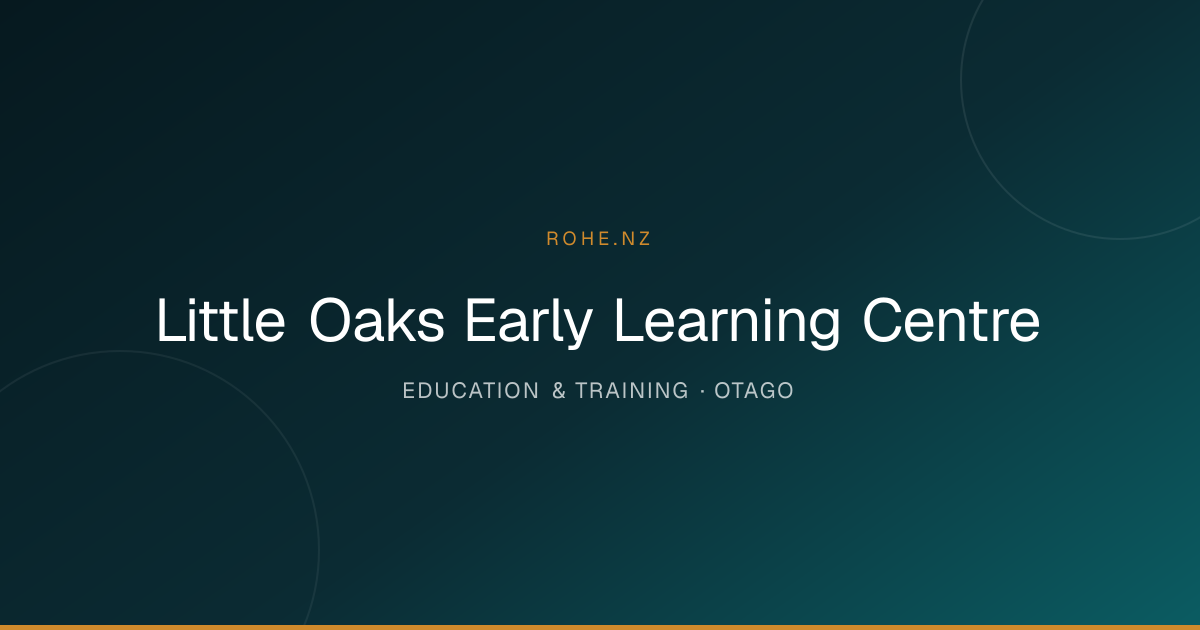 ROHE.NZ

Little Oaks Early Learning Centre

EDUCATION & TRAINING · OTAGO